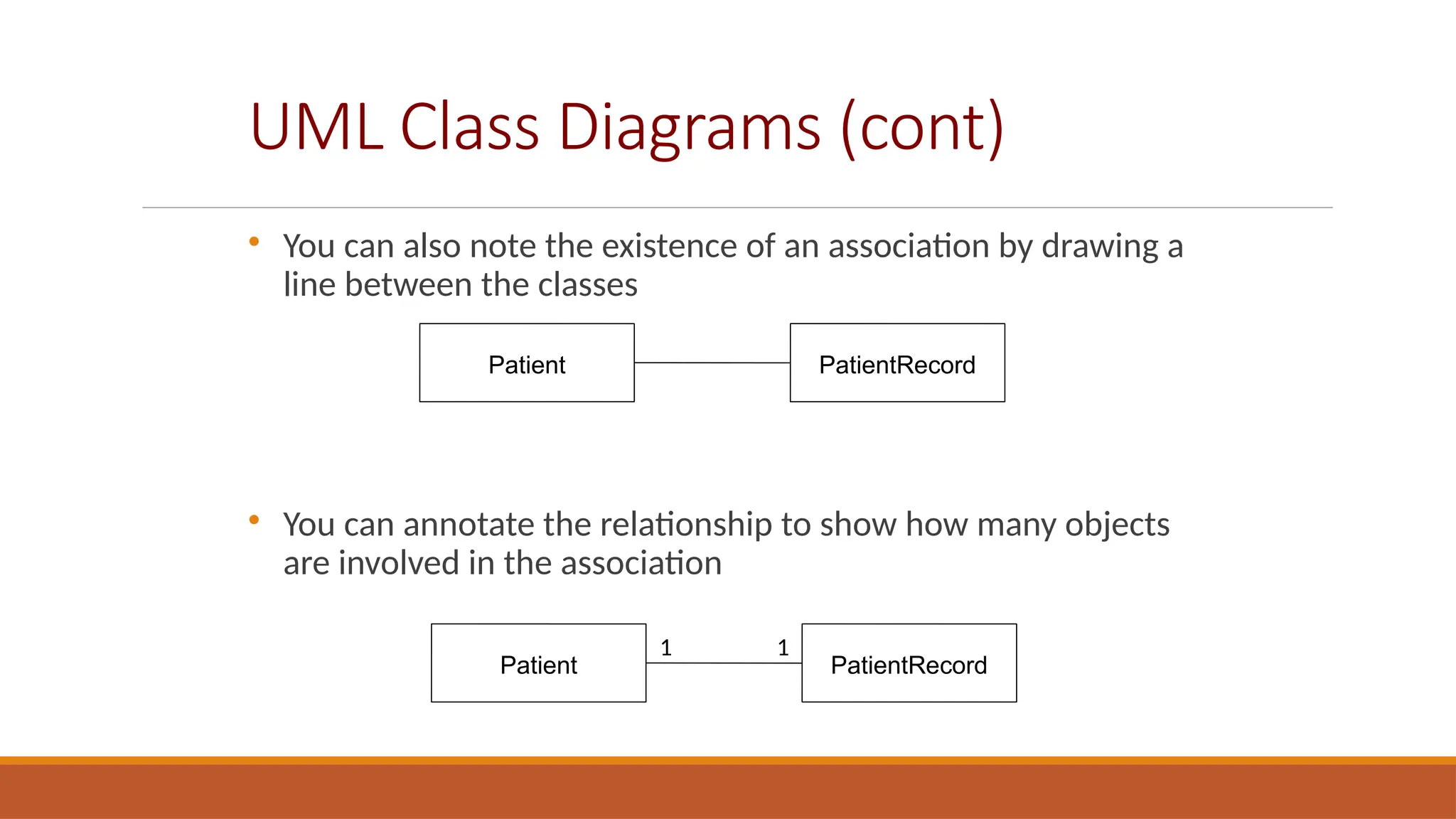 UML Class Diagrams (cont)

• You can also note the existence of an association by drawing a line between the classes

Patient

PatientRecord

• You can annotate the relationship to show how many objects are involved in the association

Patient

1

1

PatientRecord